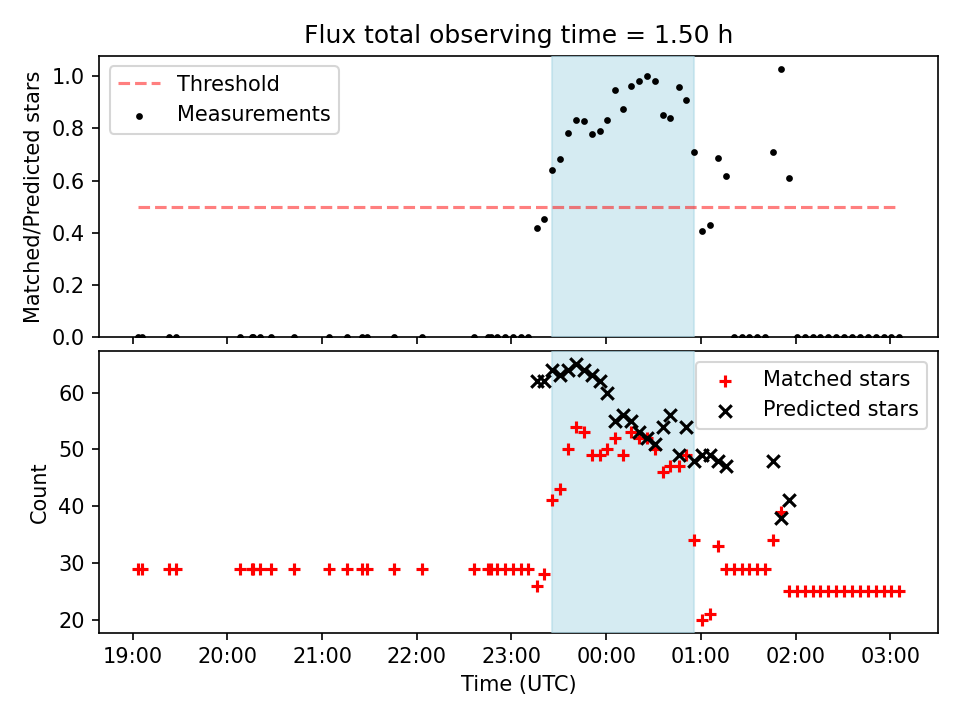 Flux total observing time = 1.50 h

Threshold
Measurements

Matched/Predicted stars

1.0
0.8
0.6
0.4
0.2
0.0

Matched stars
Predicted stars

Count

60
50
40
30
20

19:00
20:00
21:00
22:00
23:00
00:00
01:00
02:00
03:00

Time (UTC)